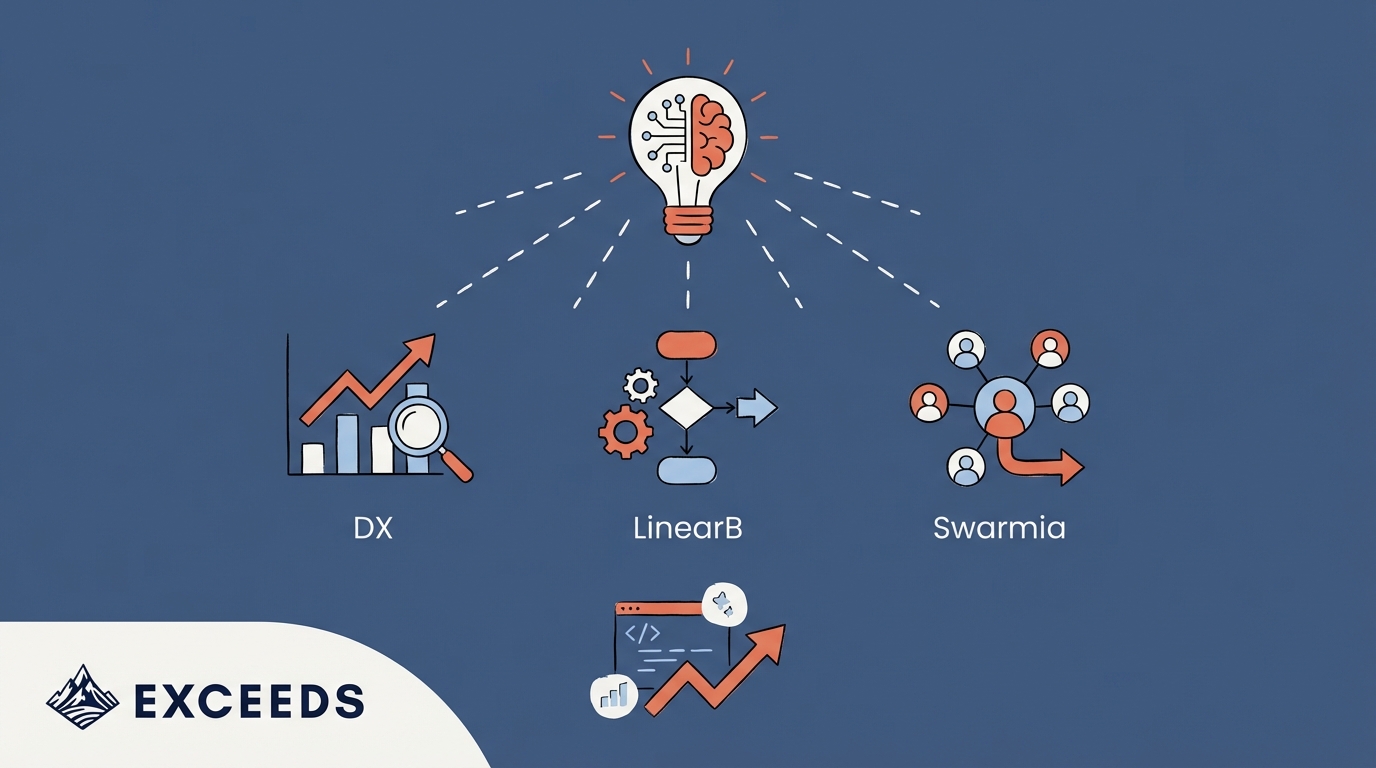 DX

LinearB

Swarmia

</>

EXCEEDS